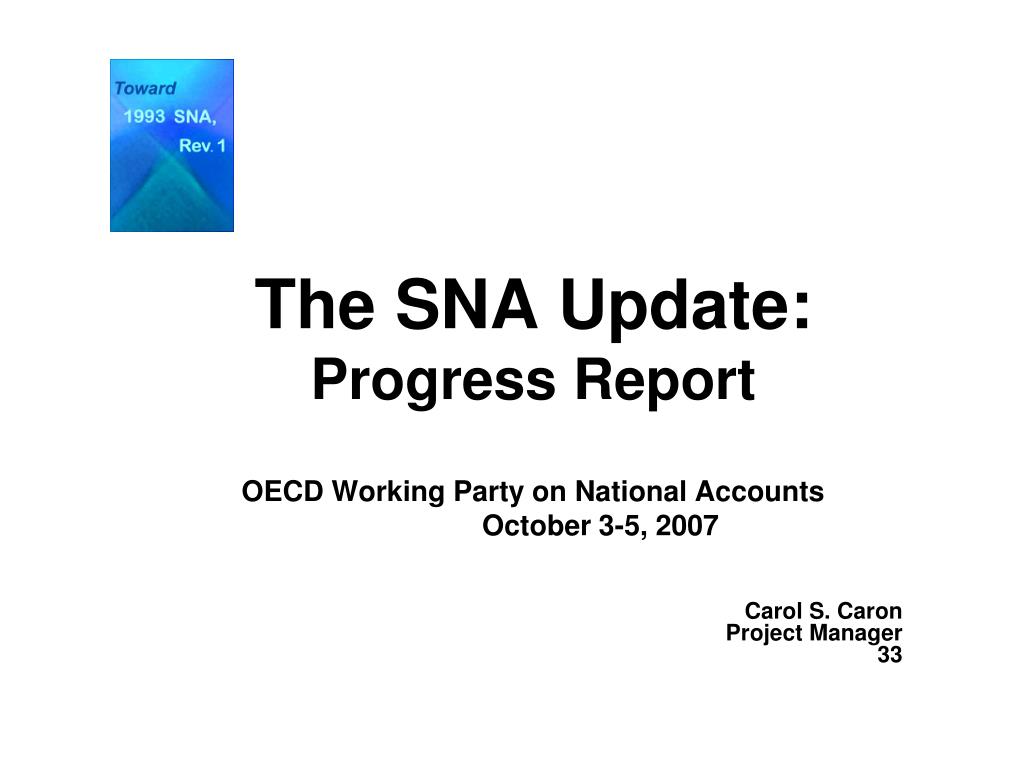 Toward
1993 SNA,
Rev. 1

The SNA Update:
Progress Report

OECD Working Party on National Accounts
October 3-5, 2007

Carol S. Caron
Project Manager
33